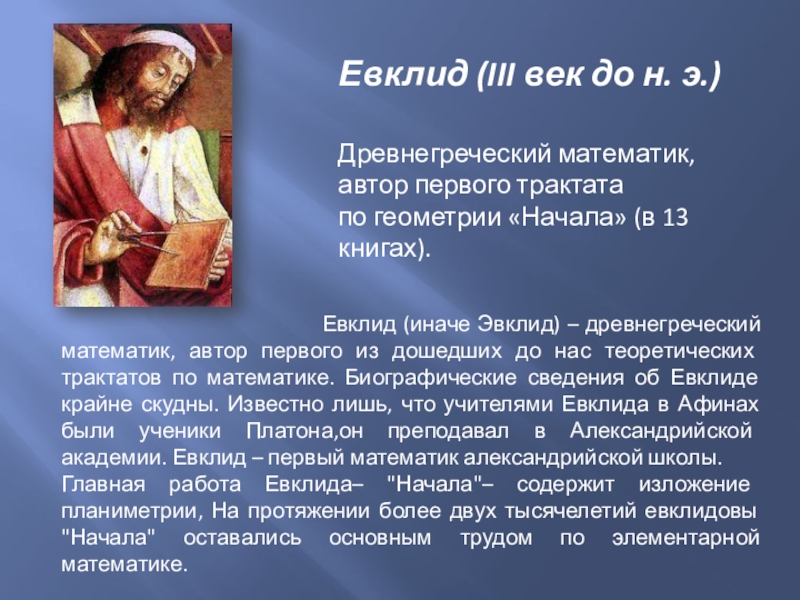 Евклид (III век до н. э.)

Древнегреческий математик, автор первого трактата по геометрии «Начала» (в 13 книгах).

Евклид (иначе Эвклид) – древнегреческий математик, автор первого из дошедших до нас теоретических трактатов по математике. Биографические сведения об Евклиде крайне скудны. Известно лишь, что учителями Евклида в Афинах были ученики Платона,он преподавал в Александрийской академии. Евклид – первый математик александрийской школы. Главная работа Евклида– "Начала"– содержит изложение планиметрии, На протяжении более двух тысячелетий евклидовы "Начала" оставались основным трудом по элементарной математике.